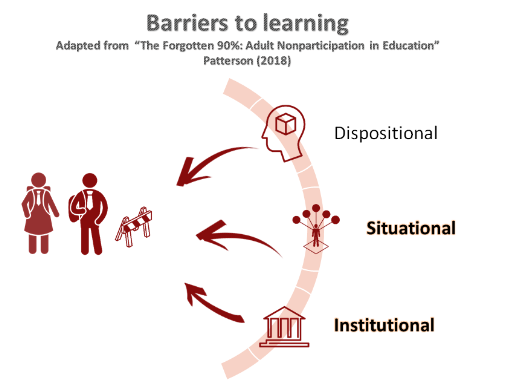 Barriers to learning

Adapted from "The Forgotten 90%: Adult Nonparticipation in Education" Patterson (2018)

Dispositional

Situational

Institutional